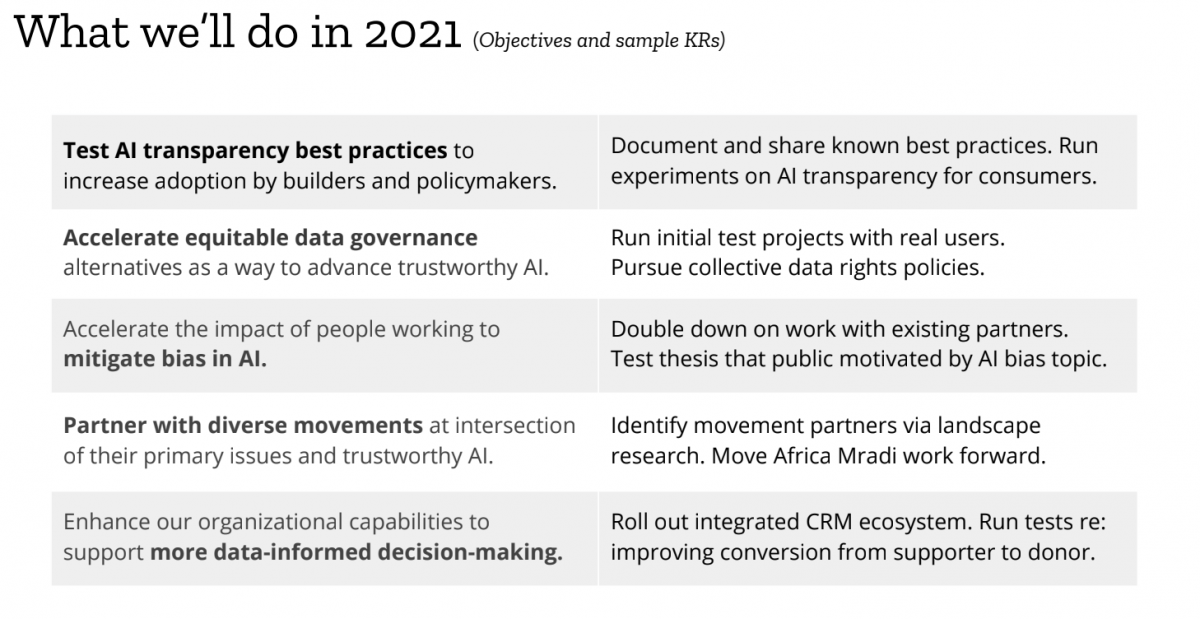 What we'll do in 2021 (Objectives and sample KRs)

| | |
|---|---|
| Test AI transparency best practices to increase adoption by builders and policymakers. | Document and share known best practices. Run experiments on AI transparency for consumers. |
| Accelerate equitable data governance alternatives as a way to advance trustworthy AI. | Run initial test projects with real users. Pursue collective data rights policies. |
| Accelerate the impact of people working to mitigate bias in AI. | Double down on work with existing partners. Test thesis that public motivated by AI bias topic. |
| Partner with diverse movements at intersection of their primary issues and trustworthy AI. | Identify movement partners via landscape research. Move Africa Mradi work forward. |
| Enhance our organizational capabilities to support more data-informed decision-making. | Roll out integrated CRM ecosystem. Run tests re: improving conversion from supporter to donor. |